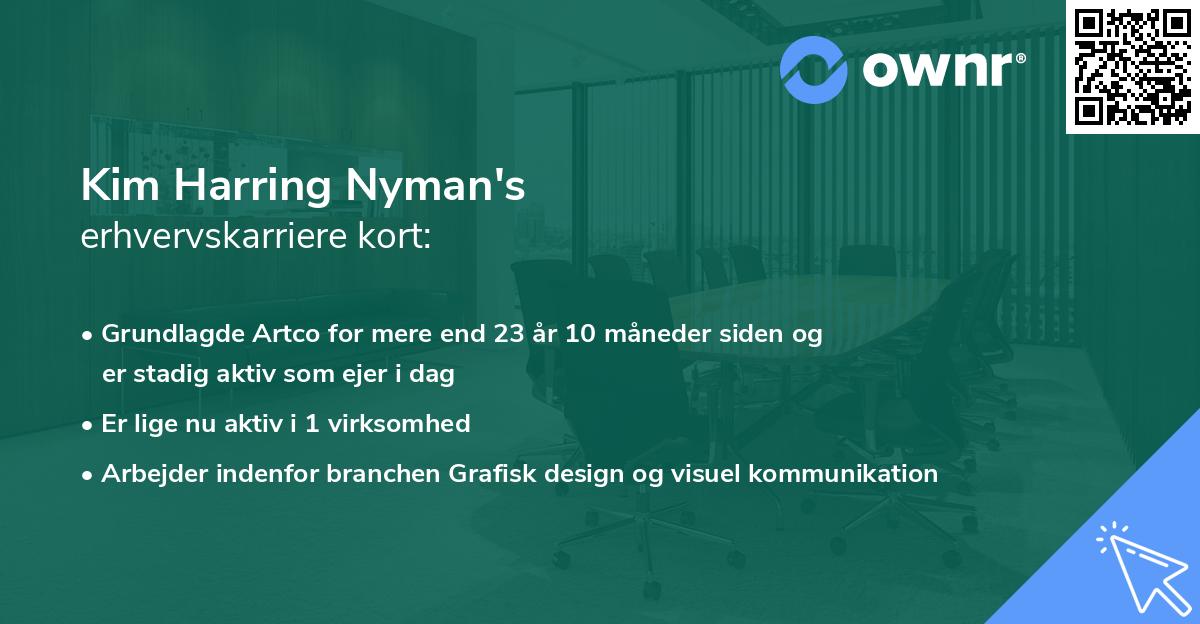 ownr®

Kim Harring Nyman's
erhvervskarriere kort:

• Grundlagde Artco for mere end 23 år 10 måneder siden og er stadig aktiv som ejer i dag
• Er lige nu aktiv i 1 virksomhed
• Arbejder indenfor branchen Grafisk design og visuel kommunikation